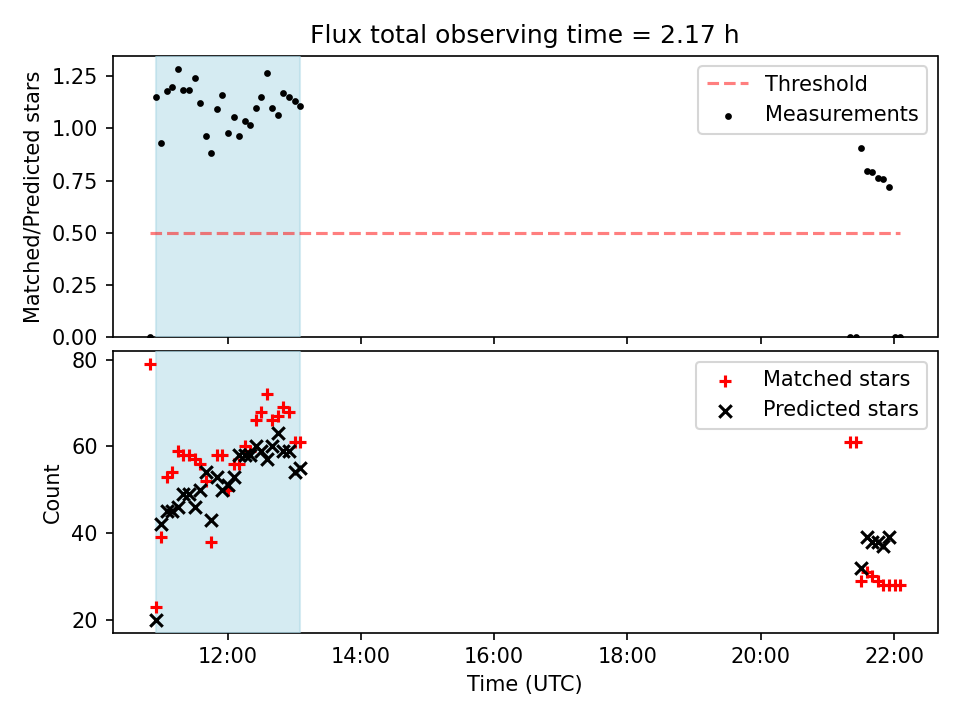 Flux total observing time = 2.17 h

Matched/Predicted stars

1.25
1.00
0.75
0.50
0.25
0.00

Threshold
Measurements

Count

80
60
40
20

Matched stars
Predicted stars

12:00
14:00
16:00
18:00
20:00
22:00

Time (UTC)